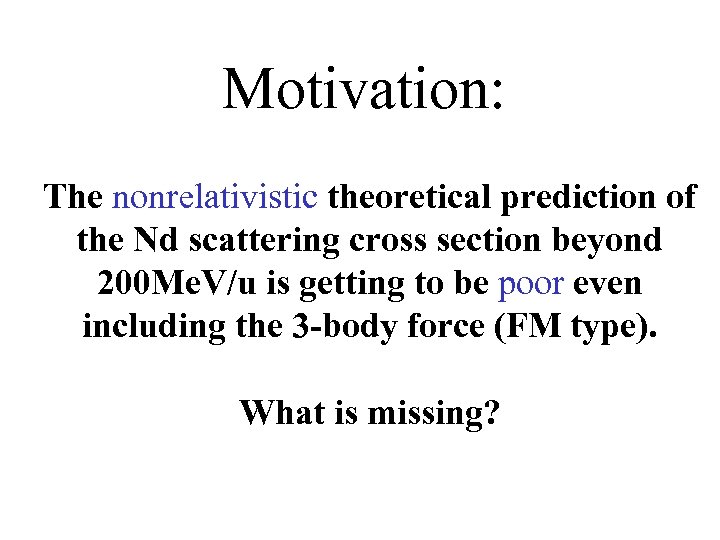 Motivation:

The nonrelativistic theoretical prediction of the Nd scattering cross section beyond 200MeV/u is getting to be poor even including the 3-body force (FM type).

What is missing?